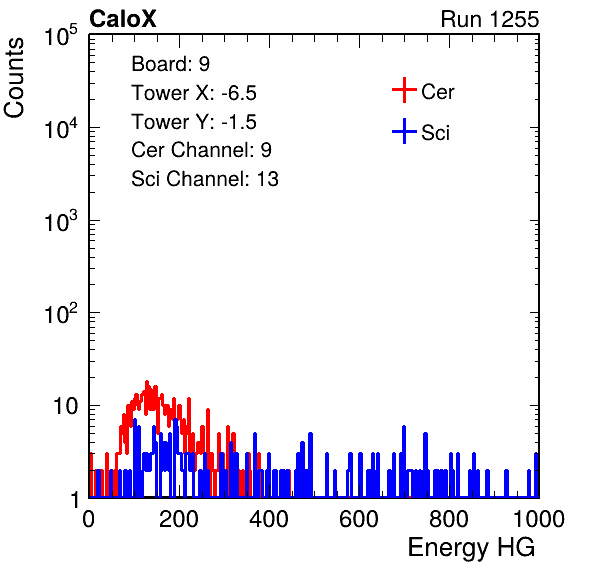 CaloX

Run 1255

Counts

$10^5$

$10^4$

$10^3$

$10^2$

10

1

Board: 9
Tower X: -6.5
Tower Y: -1.5
Cer Channel: 9
Sci Channel: 13

Cer

Sci

0 200 400 600 800 1000

Energy HG